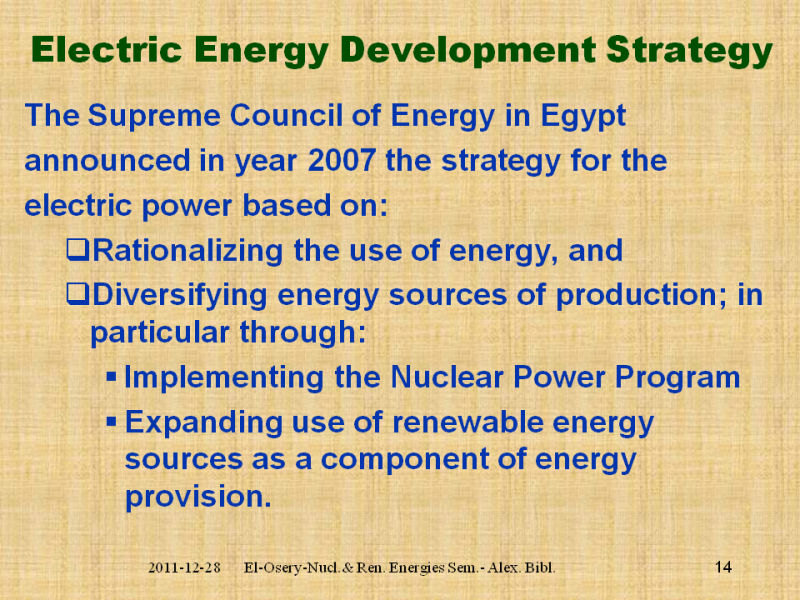 Electric Energy Development Strategy

The Supreme Council of Energy in Egypt announced in year 2007 the strategy for the electric power based on:

❑Rationalizing the use of energy, and

❑Diversifying energy sources of production; in particular through:

▪ Implementing the Nuclear Power Program

▪ Expanding use of renewable energy sources as a component of energy provision.

2011-12-28 El-Osery-Nucl.& Ren. Energies Sem.- Alex. Bibl. 14